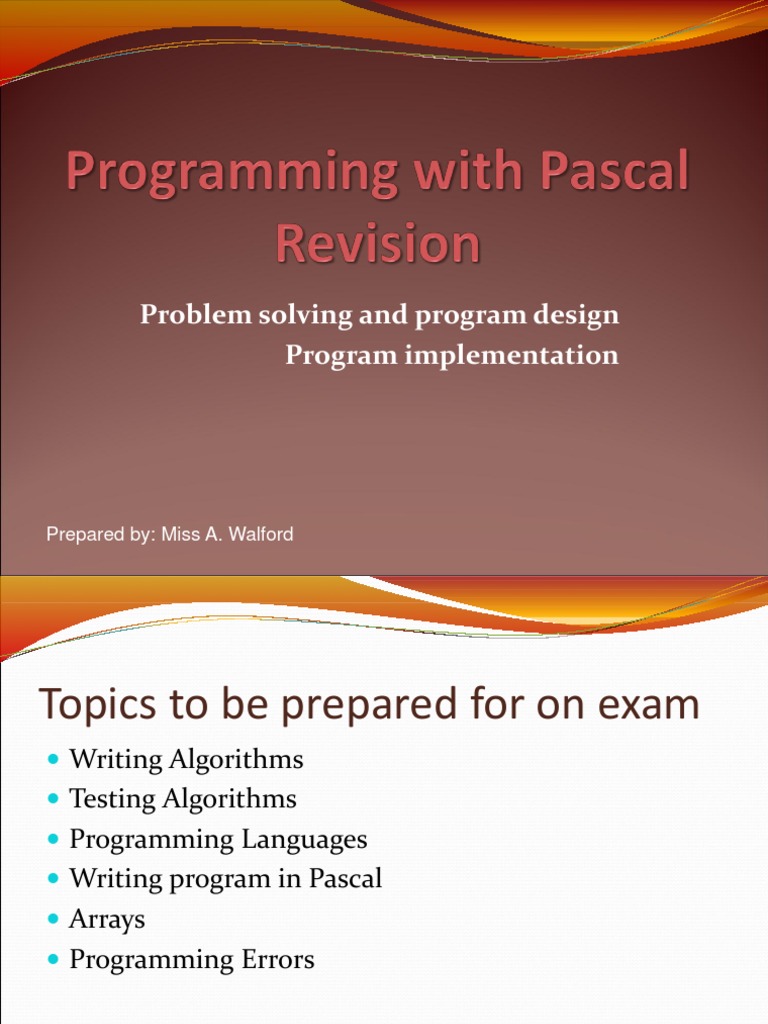 Programming with Pascal Revision

Problem solving and program design
Program implementation

Prepared by: Miss A. Walford

Topics to be prepared for on exam

- Writing Algorithms
- Testing Algorithms
- Programming Languages
- Writing program in Pascal
- Arrays
- Programming Errors